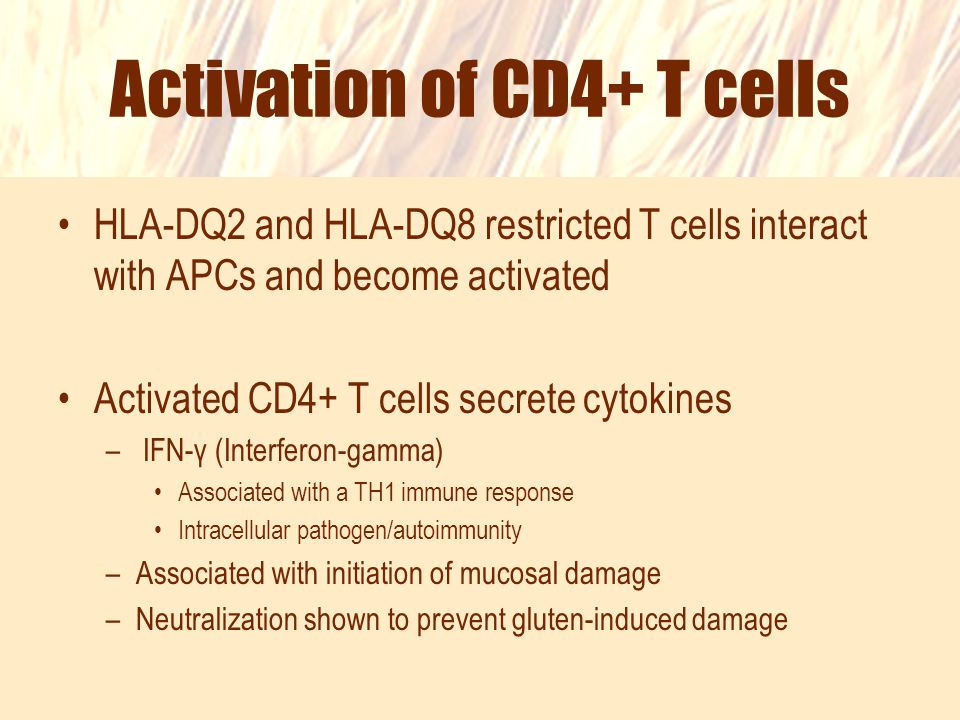 Activation of CD4+ T cells

• HLA-DQ2 and HLA-DQ8 restricted T cells interact with APCs and become activated

• Activated CD4+ T cells secrete cytokines
– IFN-γ (Interferon-gamma)
• Associated with a TH1 immune response
• Intracellular pathogen/autoimmunity
– Associated with initiation of mucosal damage
– Neutralization shown to prevent gluten-induced damage